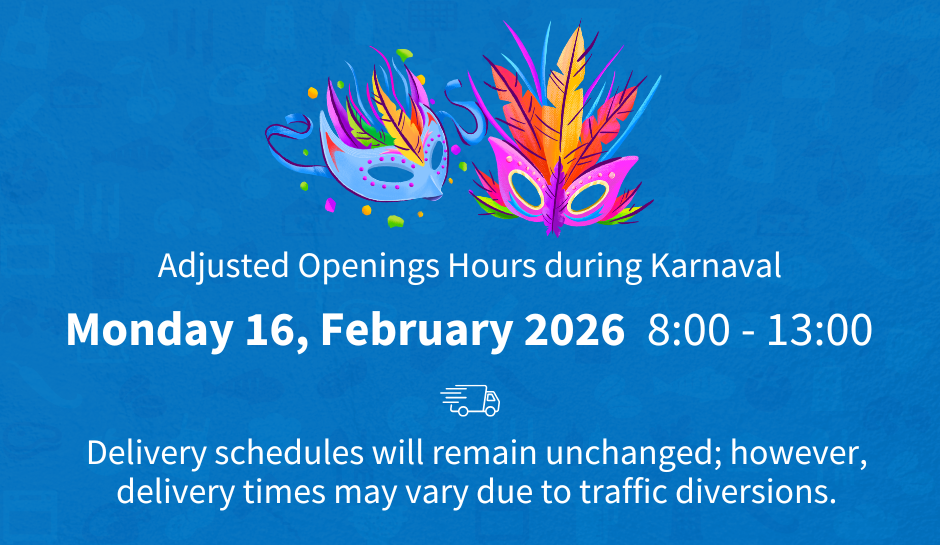 Adjusted Openings Hours during Karnaval

Monday 16, February 2026 8:00 - 13:00

Delivery schedules will remain unchanged; however, delivery times may vary due to traffic diversions.